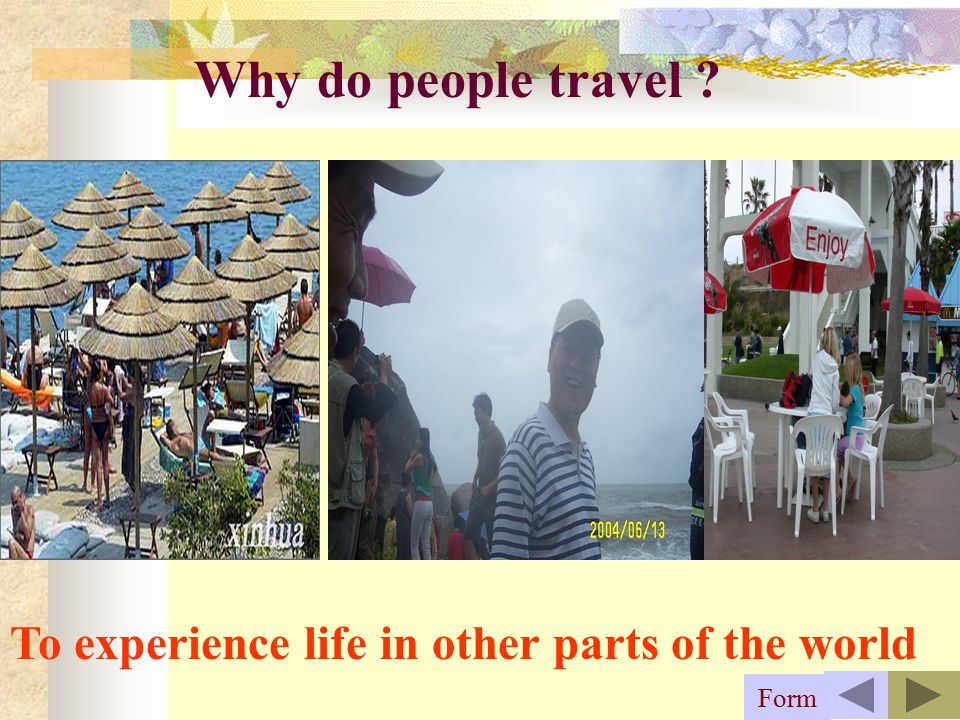 Why do people travel ?

xinhua

2004/06/13

Enjoy

To experience life in other parts of the world

Form